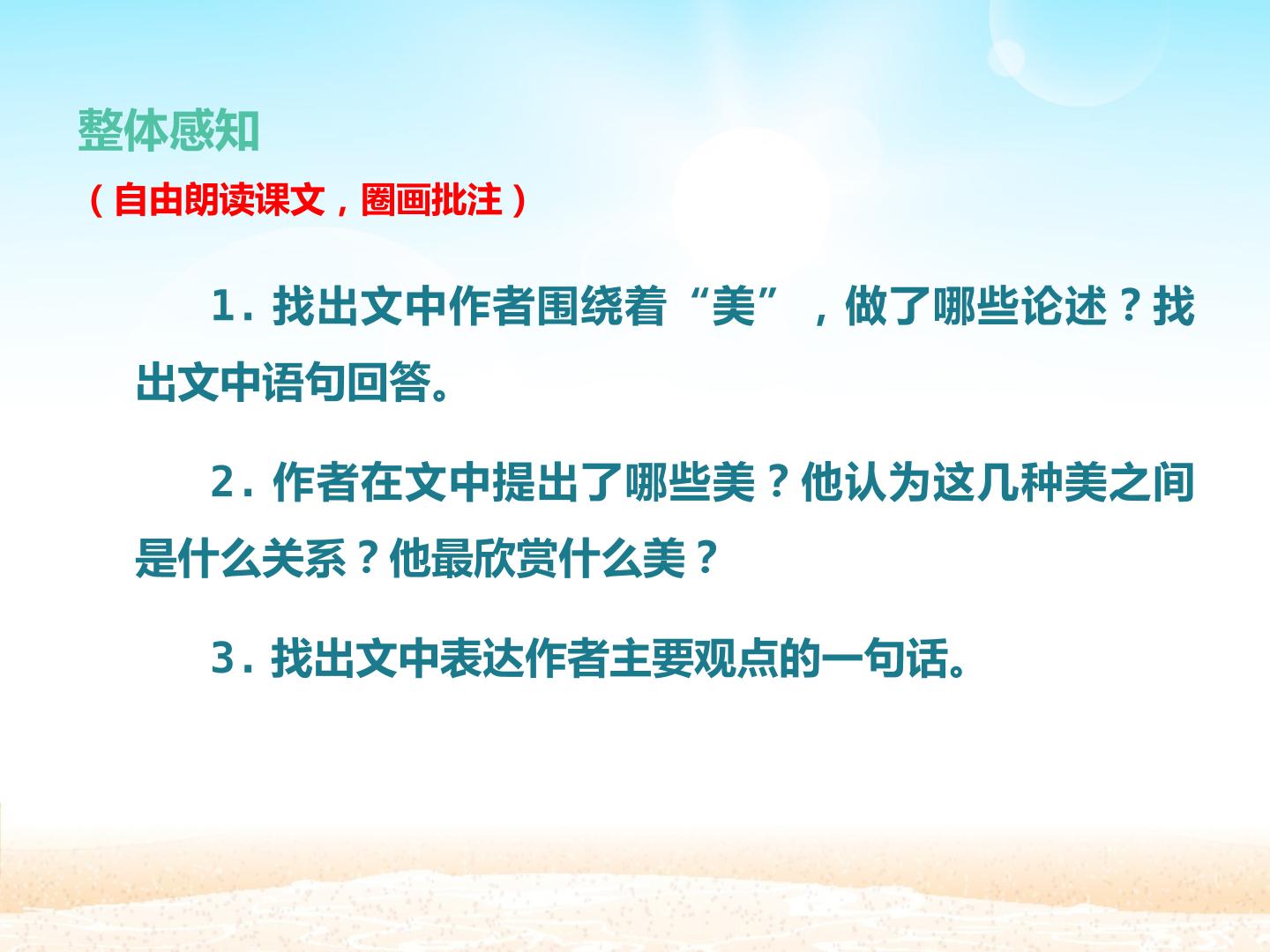 整体感知

（自由朗读课文，圈画批注）

1.找出文中作者围绕着“美”，做了哪些论述？找出文中语句回答。

2.作者在文中提出了哪些美？他认为这几种美之间是什么关系？他最欣赏什么美？

3.找出文中表达作者主要观点的一句话。